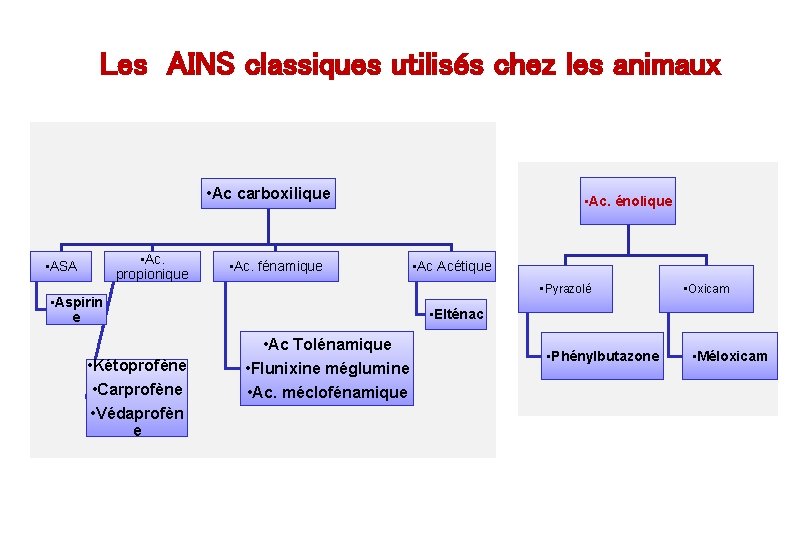 Les AINS classiques utilisés chez les animaux

•Ac carboxilique

•ASA

•Aspirine

•Ac. propionique

•Kétoprofène
•Carprofène
•Védaprofène

•Ac. fénamique

•Ac Tolénamique
•Flunixine méglumine
•Ac. méclofénamique

•Ac Acétique

•Elténac

•Ac. énolique

•Pyrazolé

•Phénylbutazone

•Oxicam

•Méloxicam